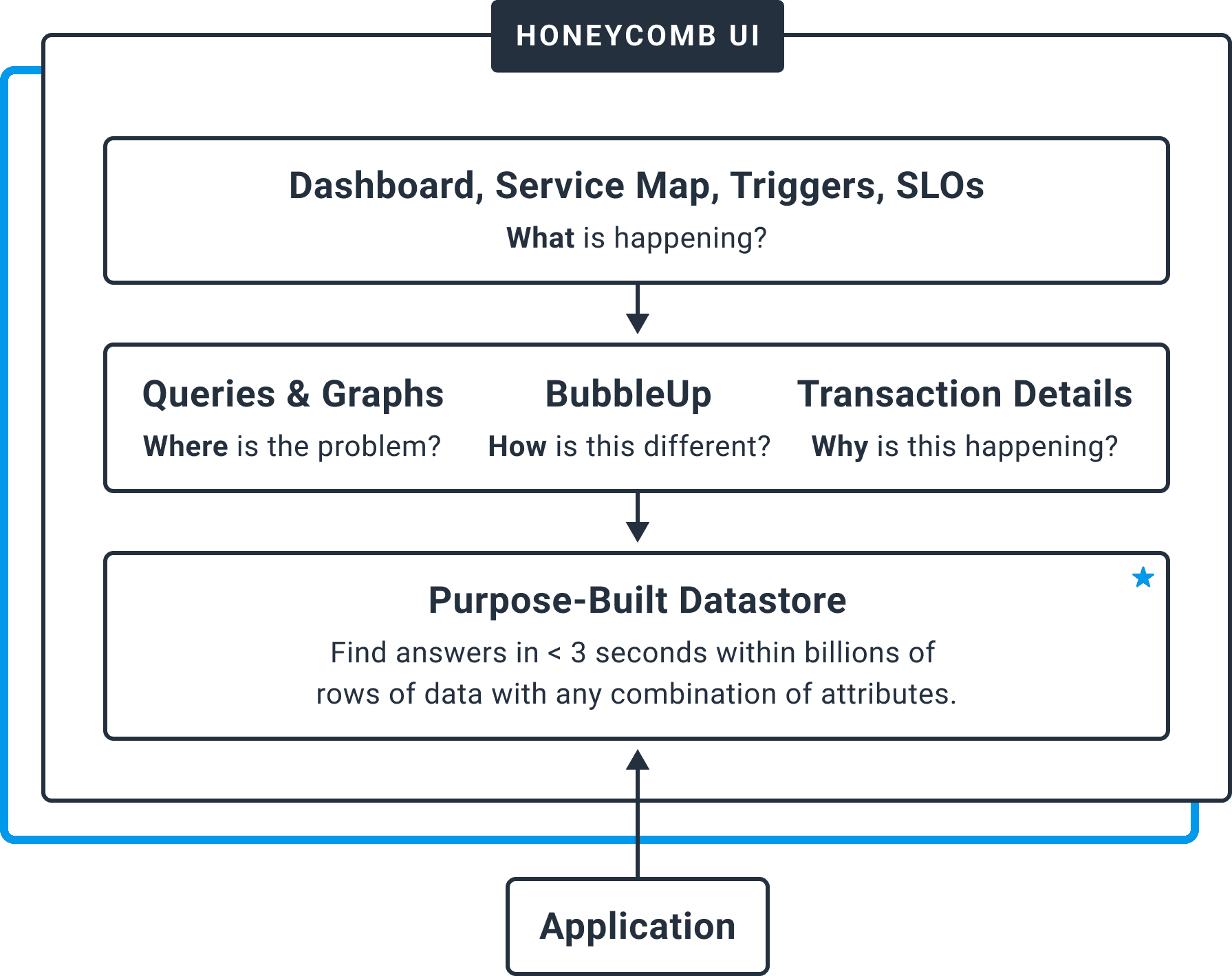 HONEYCOMB UI

Dashboard, Service Map, Triggers, SLOs
What is happening?

Queries & Graphs
Where is the problem?

BubbleUp
How is this different?

Transaction Details
Why is this happening?

Purpose-Built Datastore
Find answers in < 3 seconds within billions of rows of data with any combination of attributes.

Application